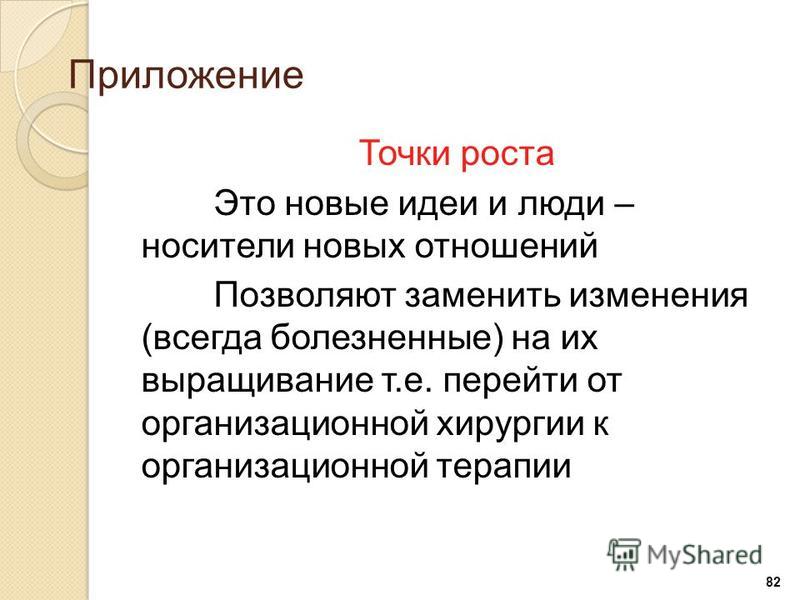 Приложение

Точки роста

Это новые идеи и люди – носители новых отношений

Позволяют заменить изменения (всегда болезненные) на их выращивание т.е. перейти от организационной хирургии к организационной терапии

MyShared

82